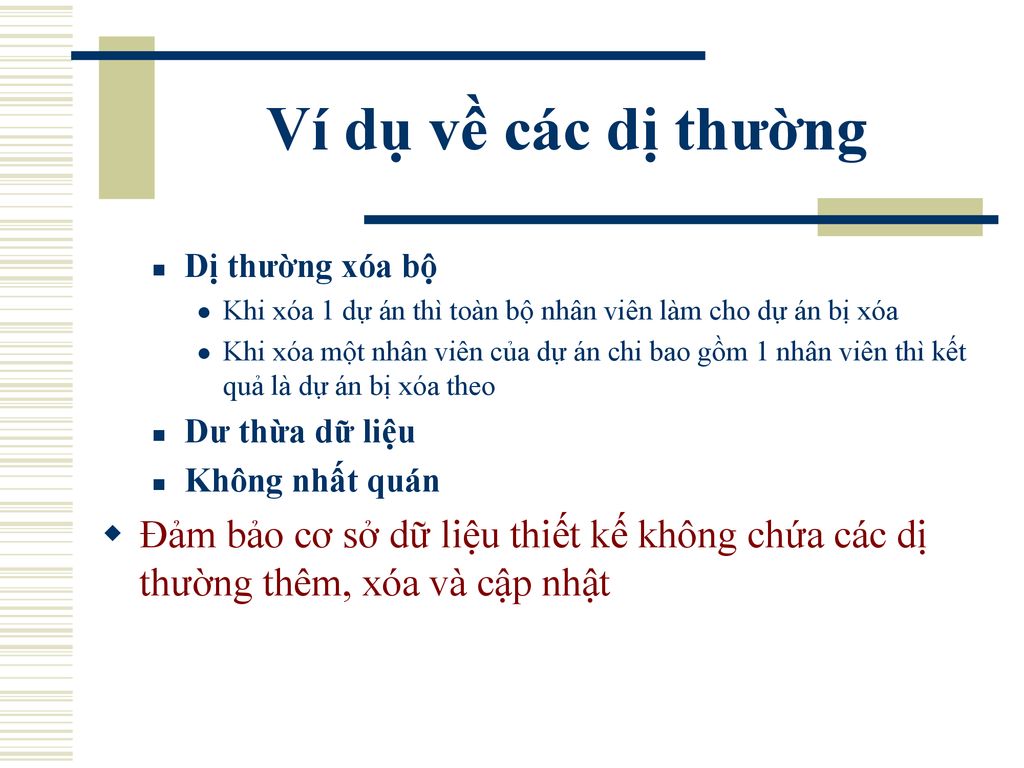 Ví dụ về các dị thường

Dị thường xóa bộ

Khi xóa 1 dự án thì toàn bộ nhân viên làm cho dự án bị xóa

Khi xóa một nhân viên của dự án chi bao gồm 1 nhân viên thì kết quả là dự án bị xóa theo

Dư thừa dữ liệu

Không nhất quán

Đảm bảo cơ sở dữ liệu thiết kế không chứa các dị thường thêm, xóa và cập nhật